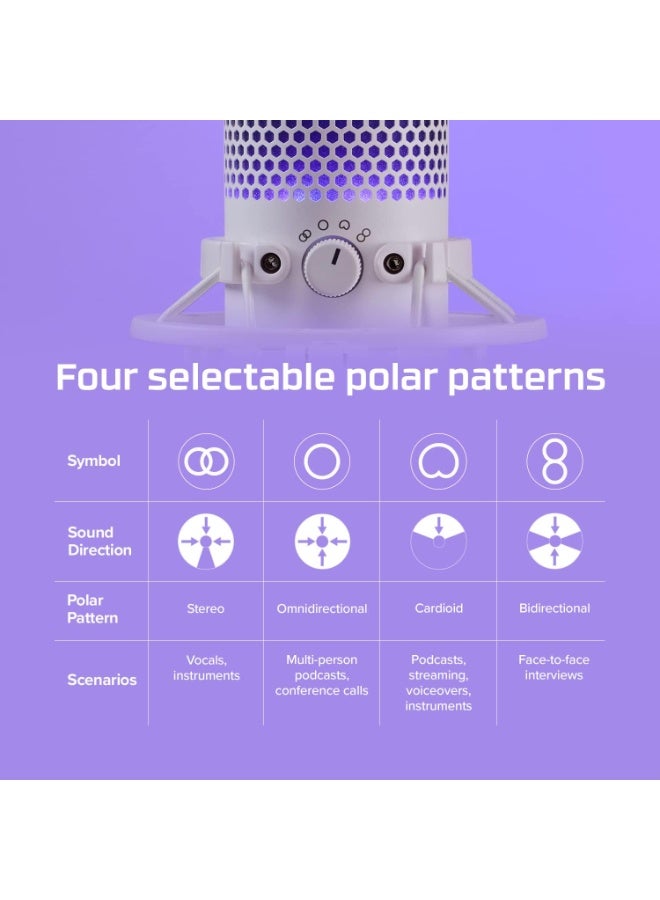 Four selectable polar patterns

| Symbol | | | | |
|---|---|---|---|---|
| Sound Direction | | | | |
| Polar Pattern | Stereo | Omnidirectional | Cardioid | Bidirectional |
| Scenarios | Vocals, instruments | Multi-person podcasts, conference calls | Podcasts, streaming, voiceovers, instruments | Face-to-face interviews |